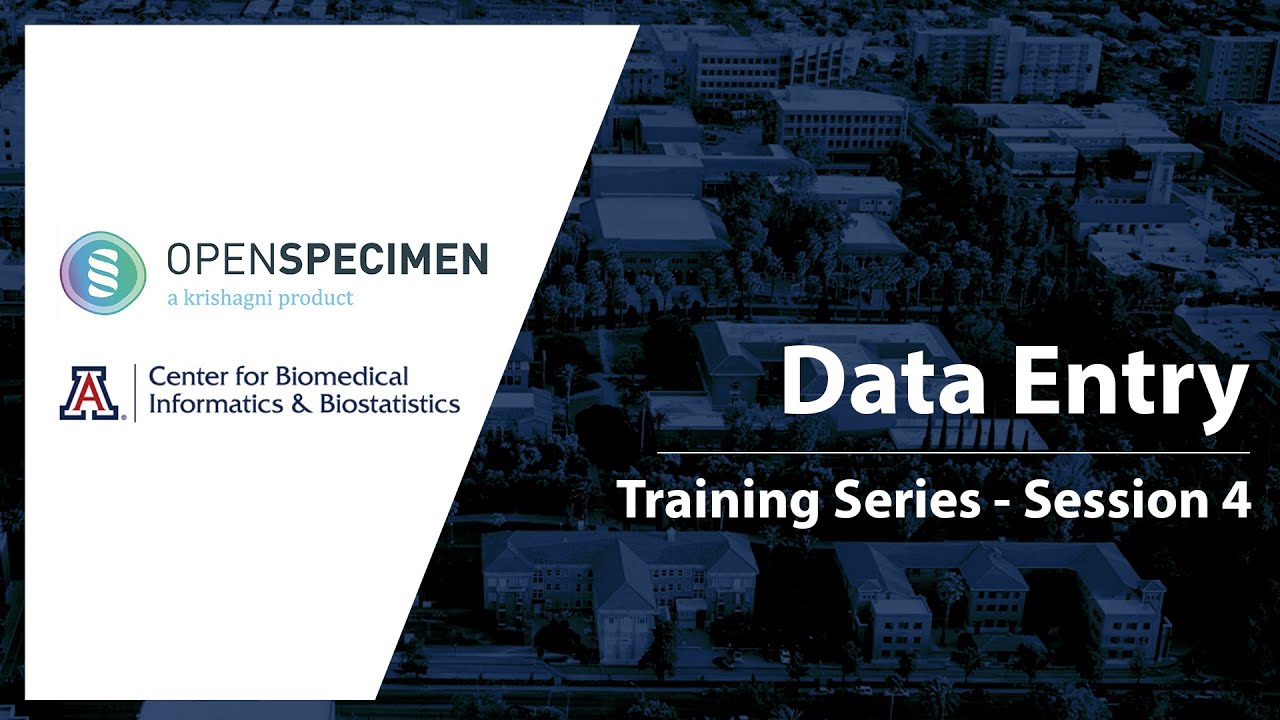 OPENSPECIMEN
a krishagni product

A
Center for Biomedical Informatics & Biostatistics

Data Entry

Training Series - Session 4